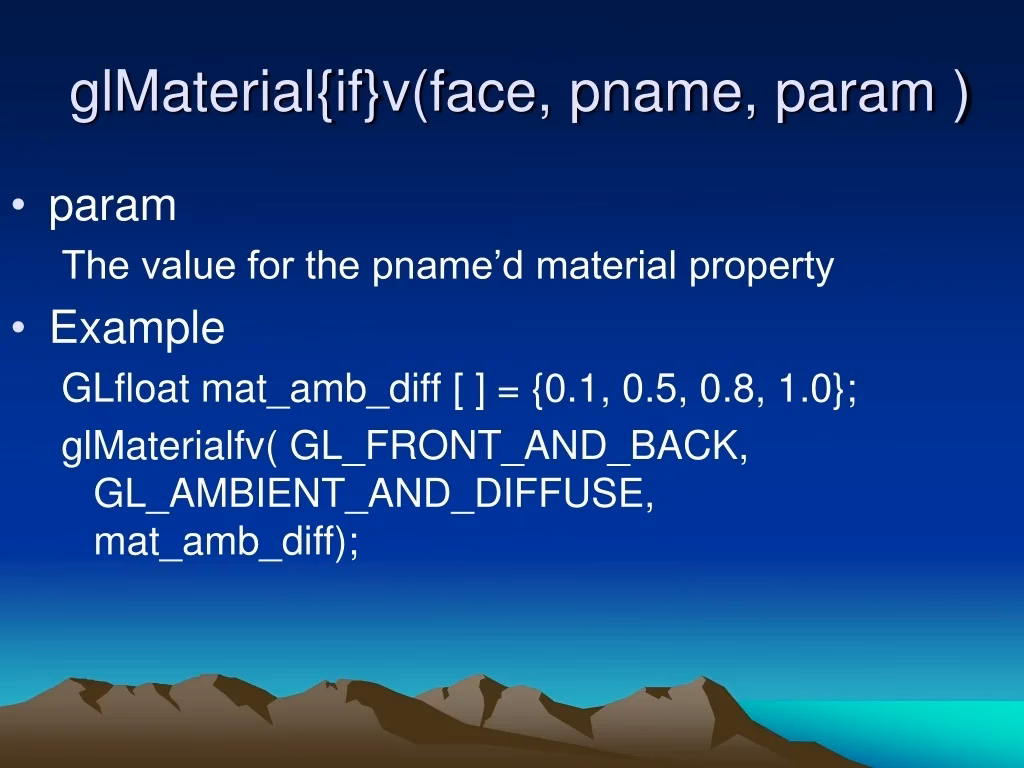 glMaterial{if}v(face, pname, param )

• param
The value for the pname’d material property

• Example
GLfloat mat_amb_diff [ ] = {0.1, 0.5, 0.8, 1.0};
glMaterialfv( GL_FRONT_AND_BACK, GL_AMBIENT_AND_DIFFUSE, mat_amb_diff);